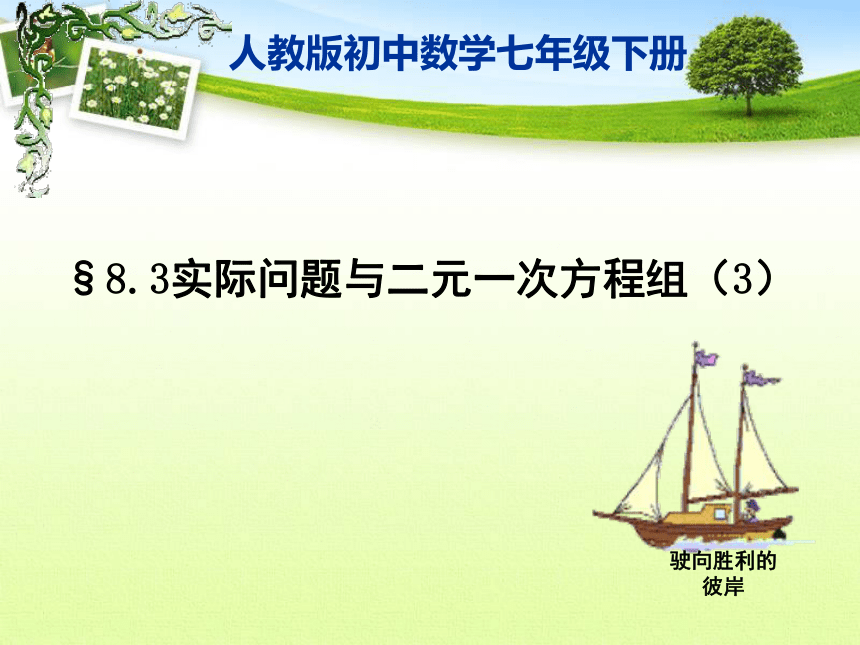 人教版初中数学七年级下册

§8.3实际问题与二元一次方程组（3）

驶向胜利的彼岸